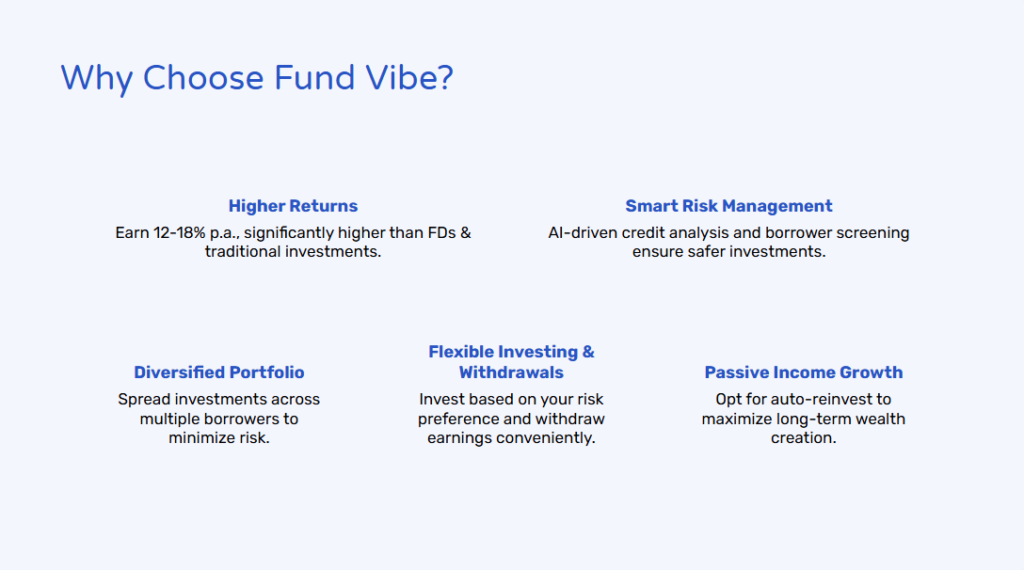 Why Choose Fund Vibe?

Higher Returns

Earn 12-18% p.a., significantly higher than FDs & traditional investments.

Smart Risk Management

AI-driven credit analysis and borrower screening ensure safer investments.

Diversified Portfolio

Spread investments across multiple borrowers to minimize risk.

Flexible Investing & Withdrawals

Invest based on your risk preference and withdraw earnings conveniently.

Passive Income Growth

Opt for auto-reinvest to maximize long-term wealth creation.